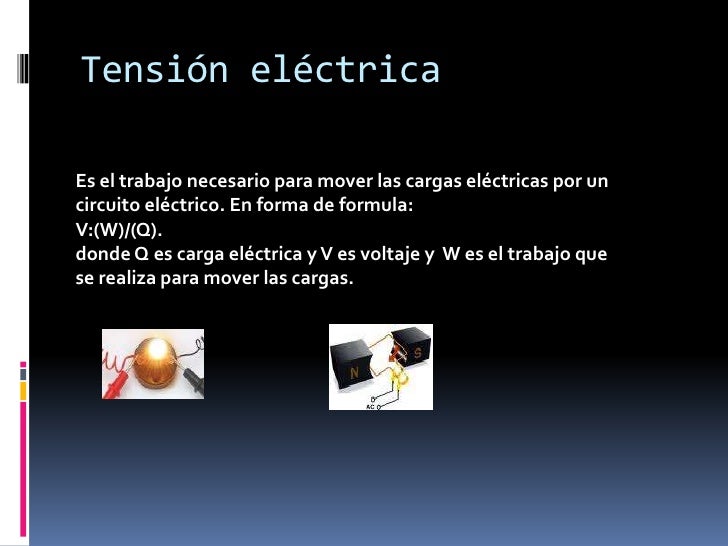 Tensión eléctrica

Es el trabajo necesario para mover las cargas eléctricas por un circuito eléctrico. En forma de formula:
V:(W)/(Q).
donde Q es carga eléctrica y V es voltaje y W es el trabajo que se realiza para mover las cargas.

N S
AC